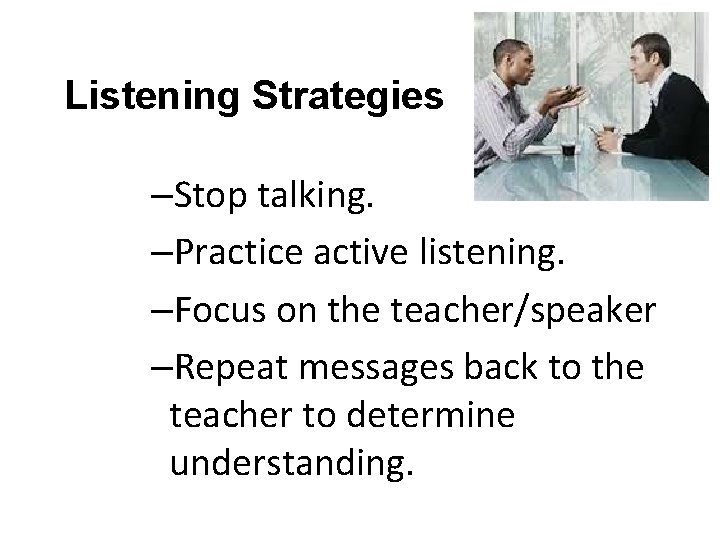 Listening Strategies

–Stop talking.
–Practice active listening.
–Focus on the teacher/speaker
–Repeat messages back to the teacher to determine understanding.